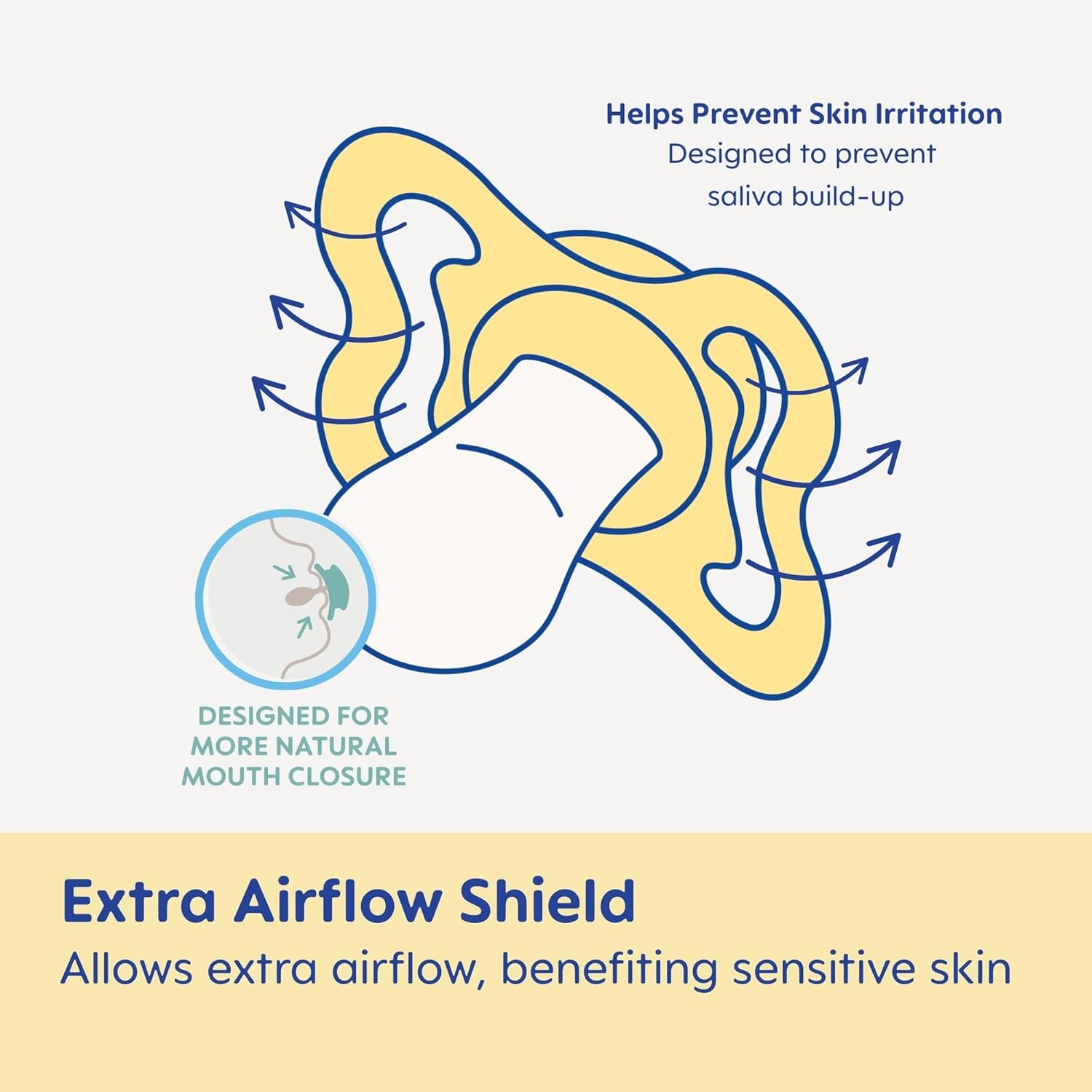 Helps Prevent Skin Irritation
Designed to prevent saliva build-up

DESIGNED FOR MORE NATURAL MOUTH CLOSURE

Extra Airflow Shield
Allows extra airflow, benefiting sensitive skin